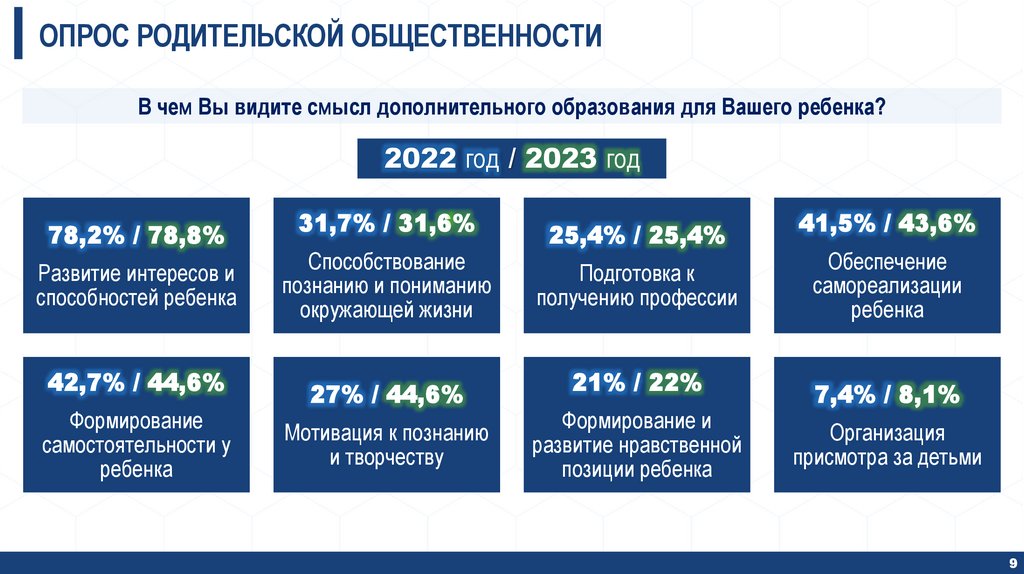 ОПРОС РОДИТЕЛЬСКОЙ ОБЩЕСТВЕННОСТИ

В чем Вы видите смысл дополнительного образования для Вашего ребенка?

2022 год / 2023 год

78,2% / 78,8%
Развитие интересов и способностей ребенка

31,7% / 31,6%
Способствование познанию и пониманию окружающей жизни

25,4% / 25,4%
Подготовка к получению профессии

41,5% / 43,6%
Обеспечение самореализации ребенка

42,7% / 44,6%
Формирование самостоятельности у ребенка

27% / 44,6%
Мотивация к познанию и творчеству

21% / 22%
Формирование и развитие нравственной позиции ребенка

7,4% / 8,1%
Организация присмотра за детьми

9